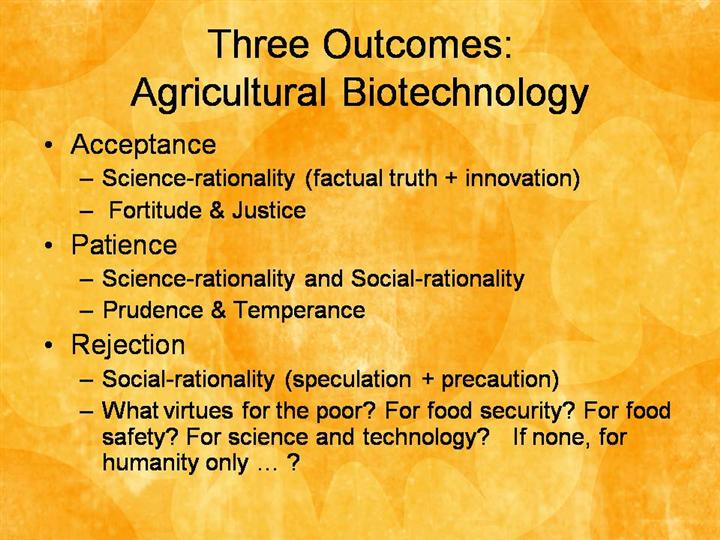 Three Outcomes:
Agricultural Biotechnology

• Acceptance
– Science-rationality (factual truth + innovation)
– Fortitude & Justice
• Patience
– Science-rationality and Social-rationality
– Prudence & Temperance
• Rejection
– Social-rationality (speculation + precaution)
– What virtues for the poor? For food security? For food safety? For science and technology? If none, for humanity only … ?